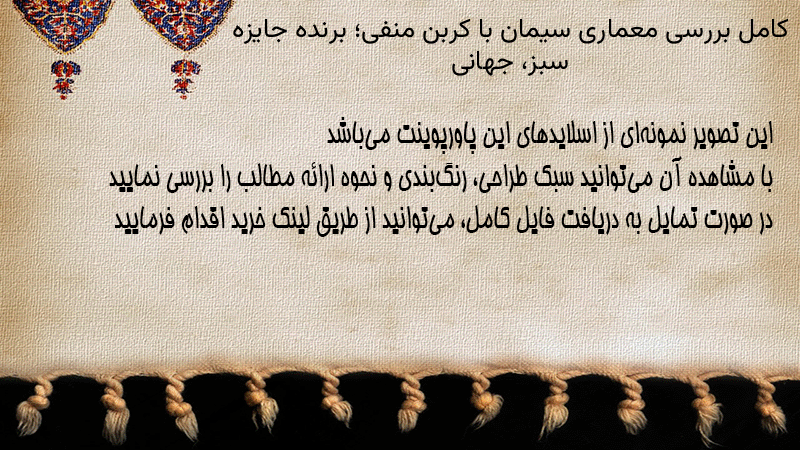 کامل بررسی معماری سیمان با کربن منفی؛ برنده جایزه سبز، جهانی

این تصویر نمونه‌ای از اسلایدهای این پاورپوینت می‌باشد
با مشاهده آن می‌توانید سبک طراحی، رنگ‌بندی و نحوه ارائه مطالب را بررسی نمایید
در صورت تمایل به دریافت فایل کامل، می‌توانید از طریق لینک خرید اقدام فرمایید